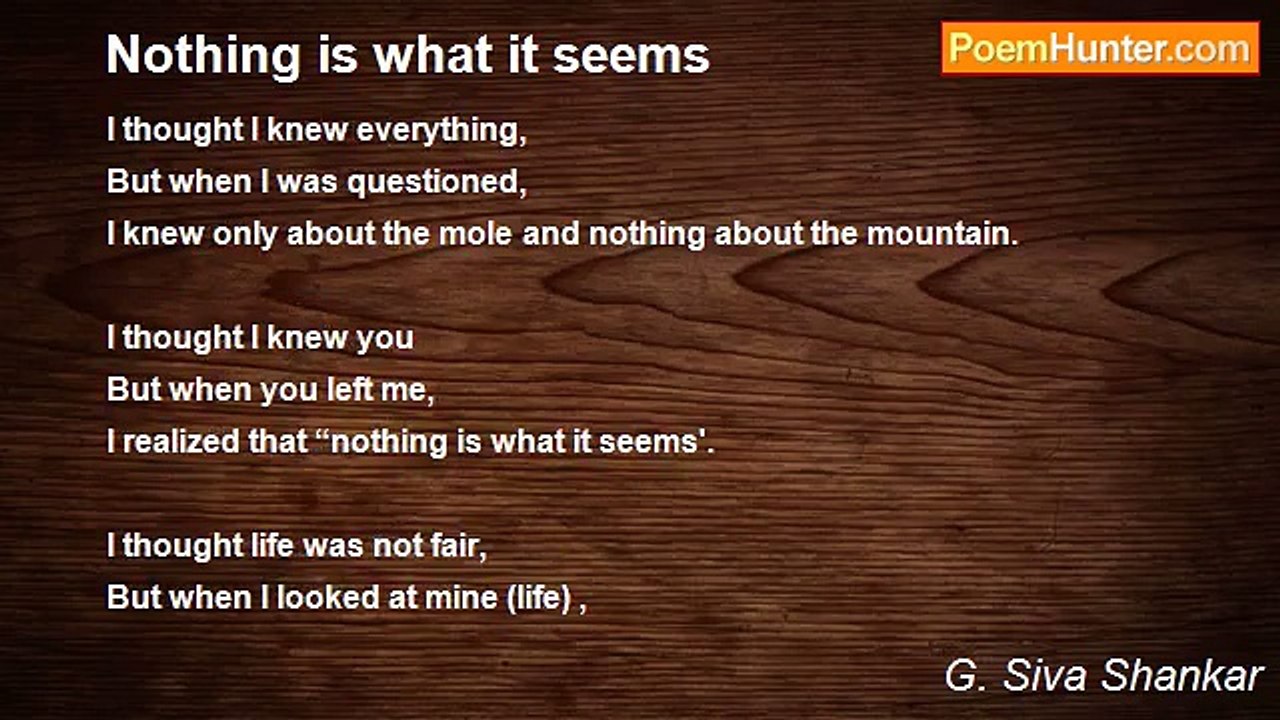 Nothing is what it seems

PoemHunter.com

I thought I knew everything,
But when I was questioned,
I knew only about the mole and nothing about the mountain.

I thought I knew you
But when you left me,
I realized that “nothing is what it seems'.

I thought life was not fair,
But when I looked at mine (life) ,

G. Siva Shankar